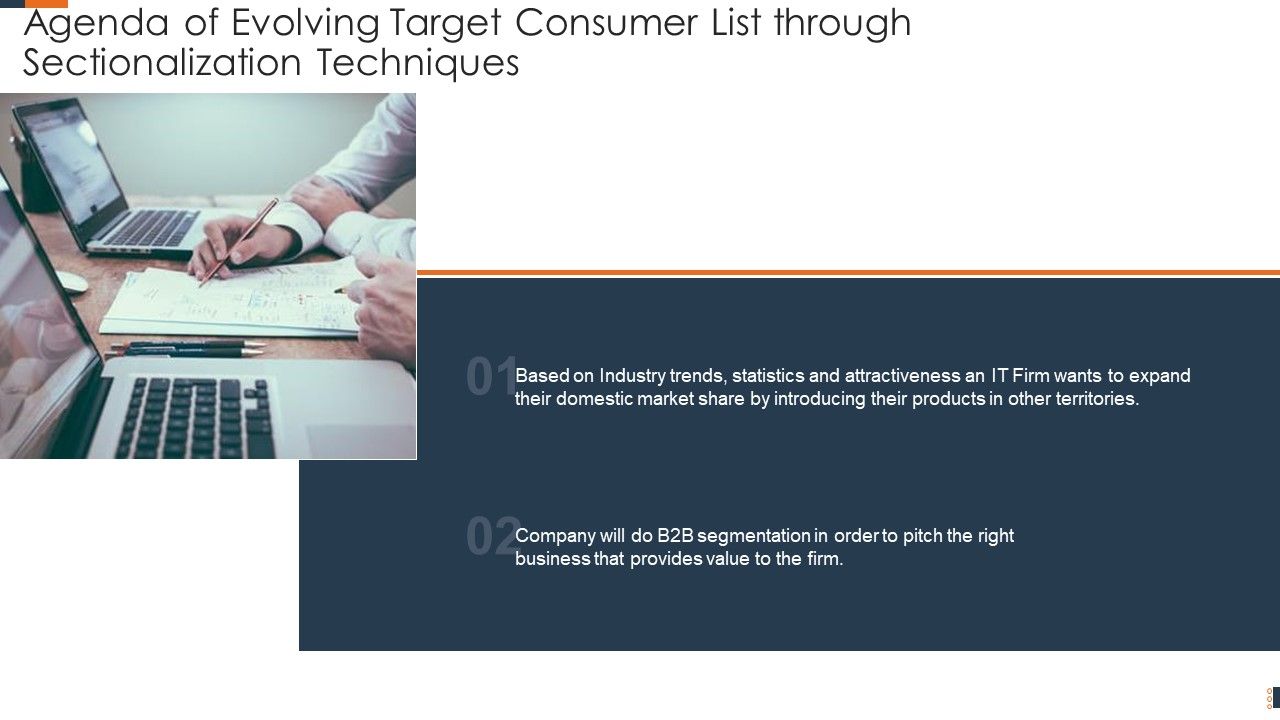 Agenda of Evolving Target Consumer List through Sectionalization Techniques

01 Based on Industry trends, statistics and attractiveness an IT Firm wants to expand their domestic market share by introducing their products in other territories.

02 Company will do B2B segmentation in order to pitch the right business that provides value to the firm.